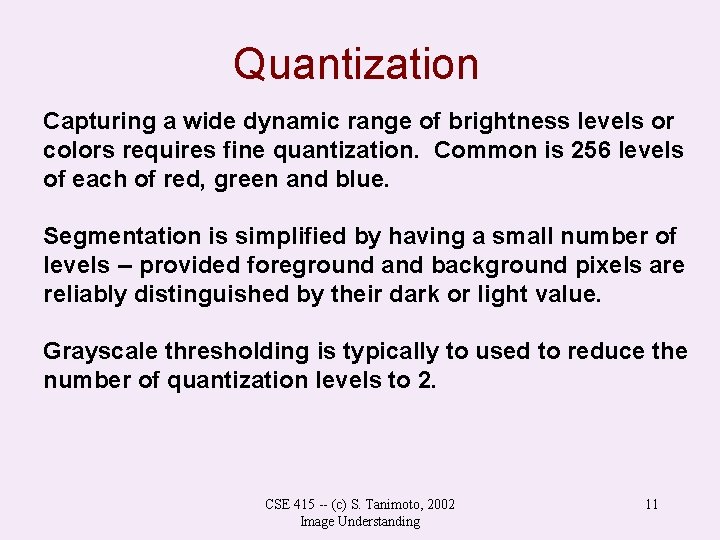 Quantization

Capturing a wide dynamic range of brightness levels or colors requires fine quantization. Common is 256 levels of each of red, green and blue.

Segmentation is simplified by having a small number of levels – provided foreground and background pixels are reliably distinguished by their dark or light value.

Grayscale thresholding is typically to used to reduce the number of quantization levels to 2.

CSE 415 -- (c) S. Tanimoto, 2002
Image Understanding

11